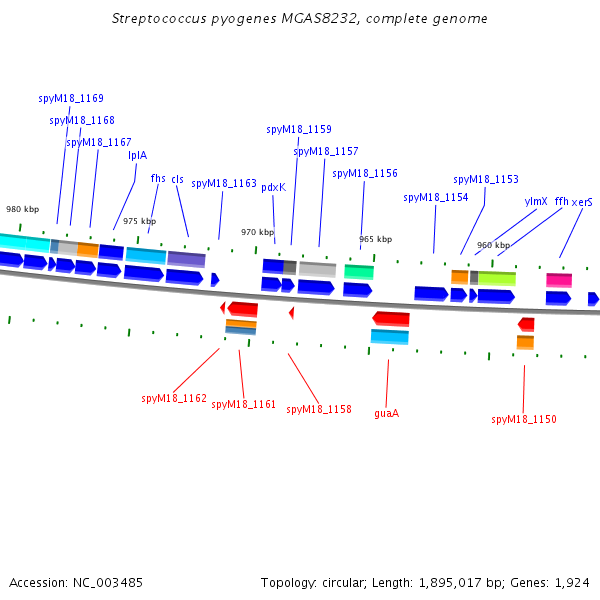 Streptococcus pyogenes MGAS8232, complete genome

spyM18_1169
spyM18_1168
spyM18_1167
lplA
fhs
cls
spyM18_1163
pdxK
spyM18_1159
spyM18_1157
spyM18_1156
spyM18_1154
spyM18_1153
ylmX
ffh
xerS

980 kbp
975 kbp
970 kbp
965 kbp
960 kbp

spyM18_1162
spyM18_1161
spyM18_1158
guaA
spyM18_1150

Accession: NC_003485
Topology: circular; Length: 1,895,017 bp; Genes: 1,924